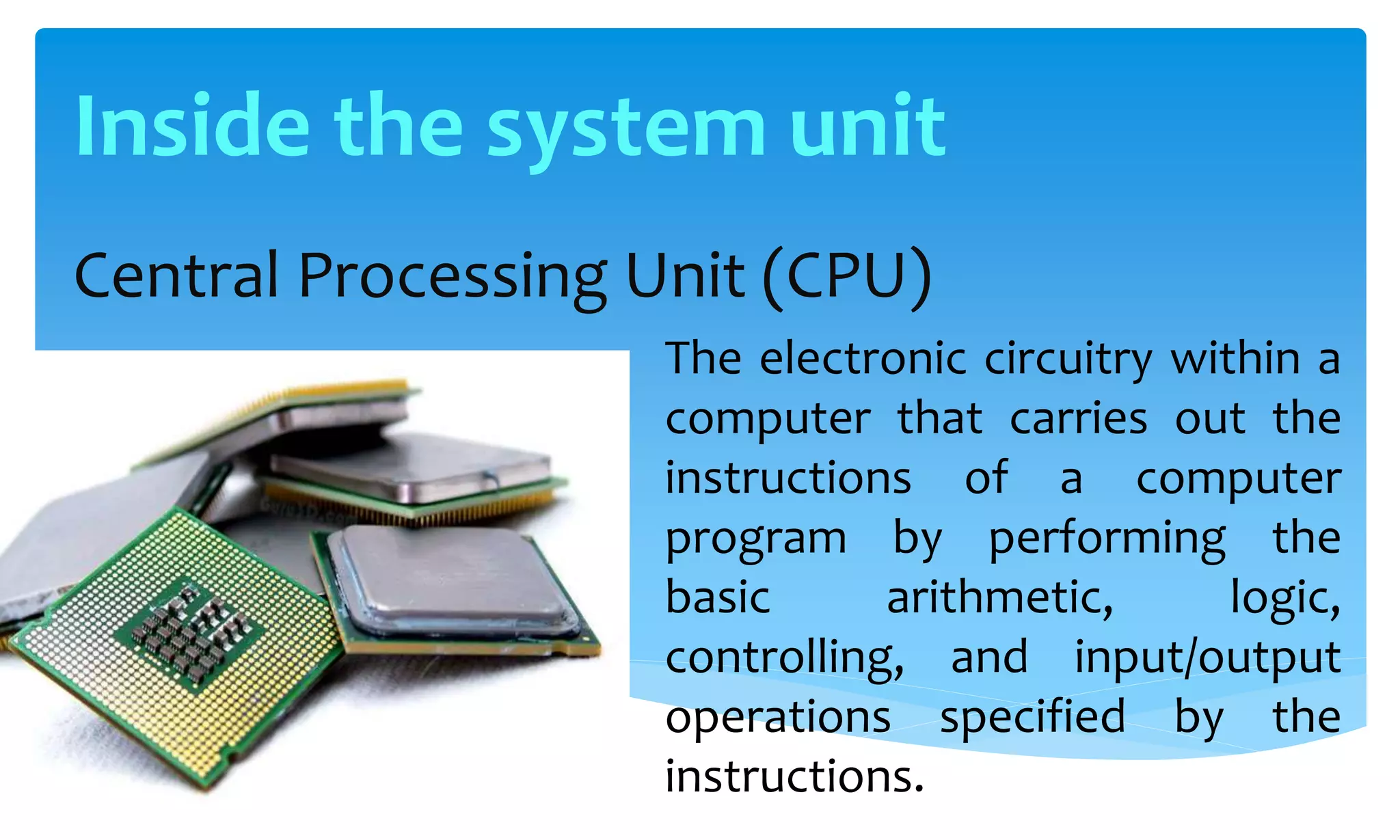 Inside the system unit

Central Processing Unit (CPU)

The electronic circuitry within a computer that carries out the instructions of a computer program by performing the basic arithmetic, logic, controlling, and input/output operations specified by the instructions.